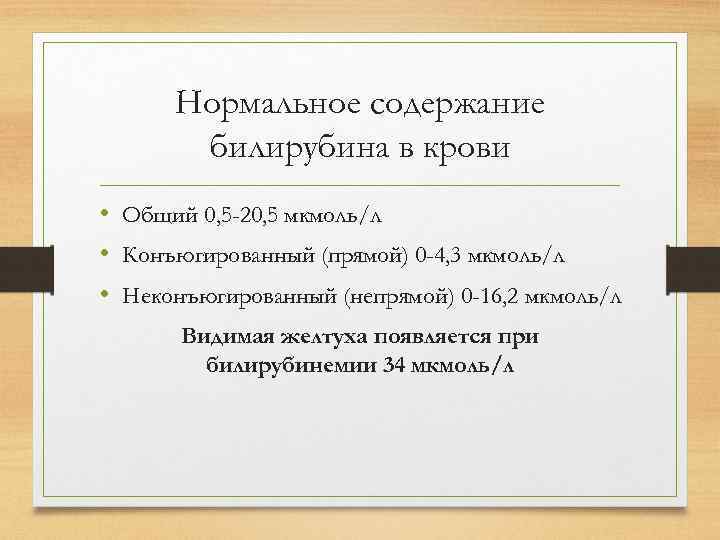 Нормальное содержание билирубина в крови

• Общий 0,5-20,5 мкмоль/л
• Конъюгированный (прямой) 0-4,3 мкмоль/л
• Неконъюгированный (непрямой) 0-16,2 мкмоль/л

Видимая желтуха появляется при билирубинемии 34 мкмоль/л